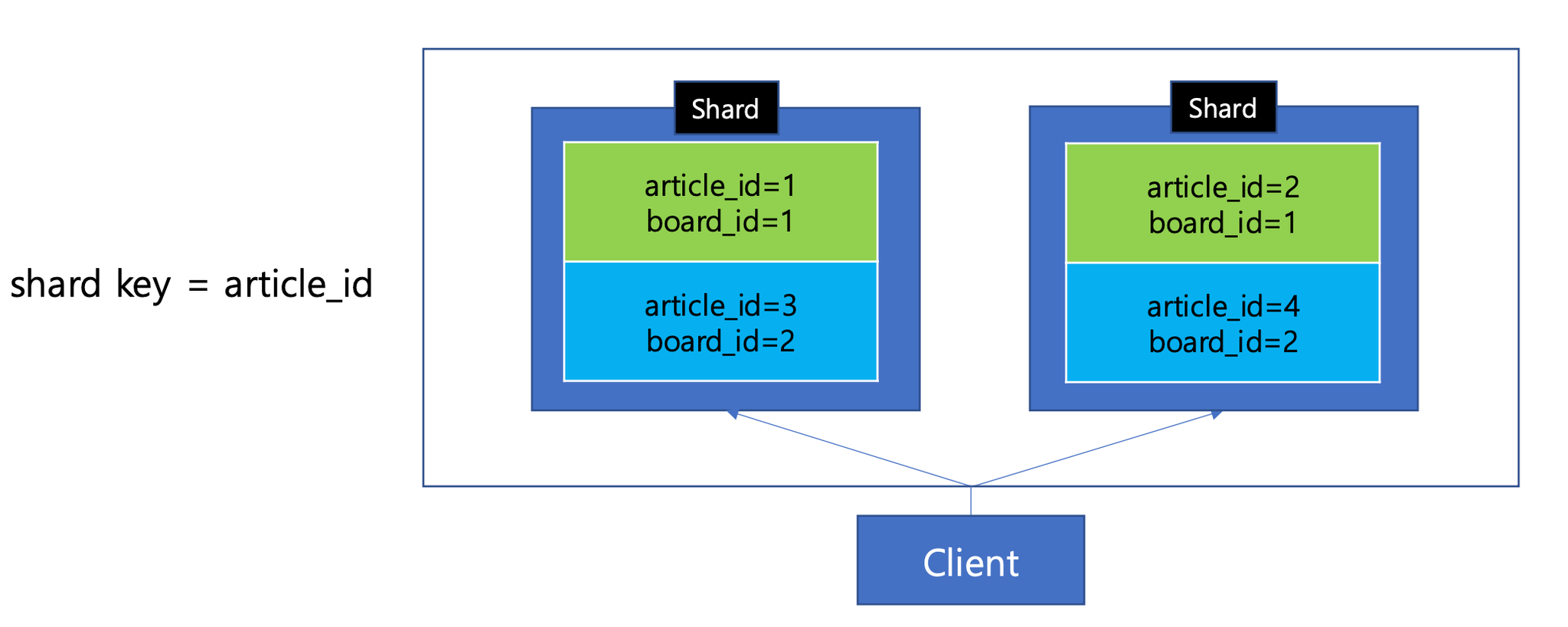 shard key = article_id

Shard

article_id=1
board_id=1

article_id=3
board_id=2

Shard

article_id=2
board_id=1

article_id=4
board_id=2

Client